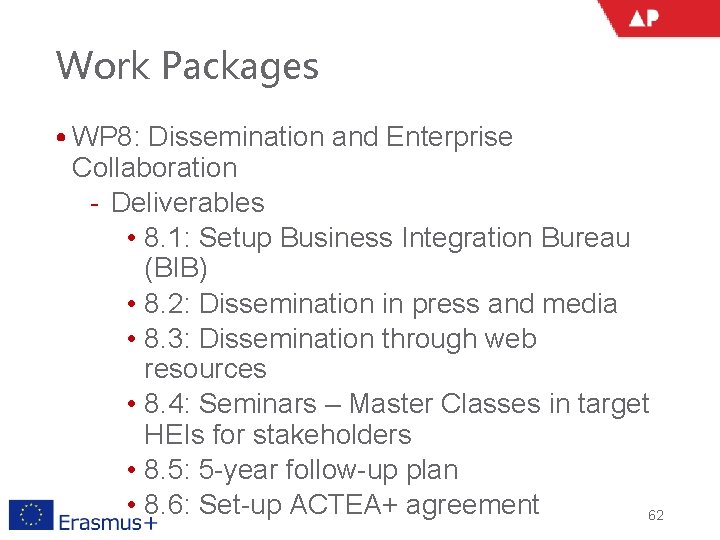 AP

Work Packages

• WP8: Dissemination and Enterprise Collaboration
- Deliverables
• 8.1: Setup Business Integration Bureau (BIB)
• 8.2: Dissemination in press and media
• 8.3: Dissemination through web resources
• 8.4: Seminars – Master Classes in target HEIs for stakeholders
• 8.5: 5-year follow-up plan
• 8.6: Set-up ACTEA+ agreement

Erasmus+

62